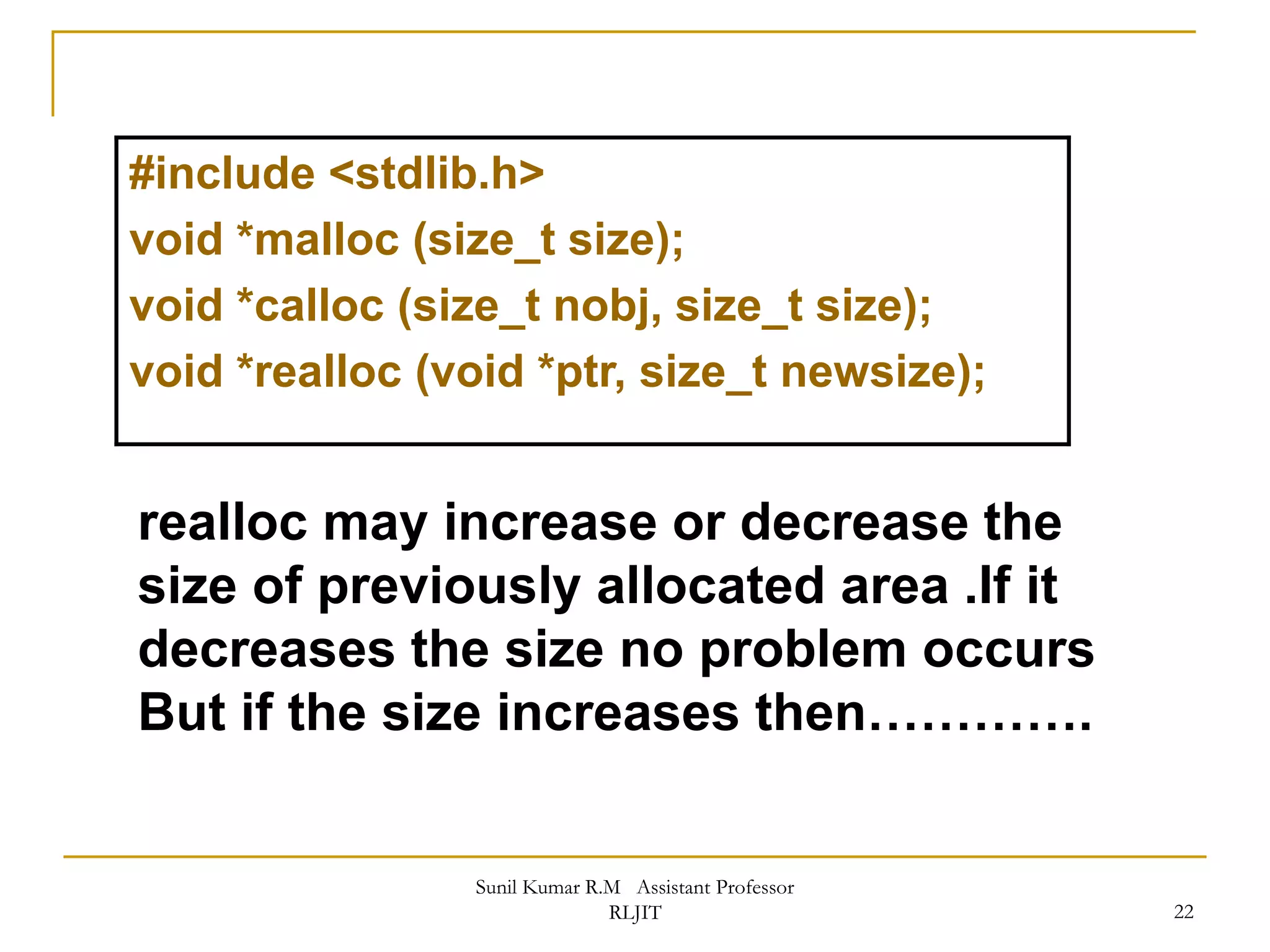 #include <stdlib.h>
void *malloc (size_t size);
void *calloc (size_t nobj, size_t size);
void *realloc (void *ptr, size_t newsize);

realloc may increase or decrease the size of previously allocated area .If it decreases the size no problem occurs But if the size increases then…………

Sunil Kumar R.M Assistant Professor
RLJIT

22